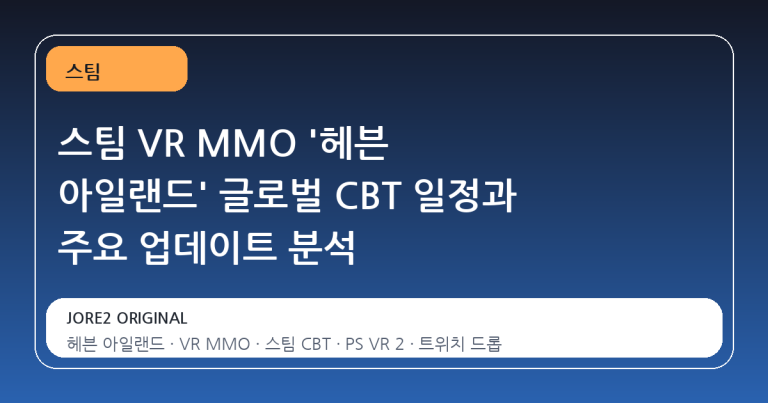 스팀

스팀 VR MMO '헤븐 아일랜드' 글로벌 CBT 일정과 주요 업데이트 분석

JORE2 ORIGINAL

헤븐 아일랜드 · VR MMO · 스팀 CBT · PS VR 2 · 트위치 드롭